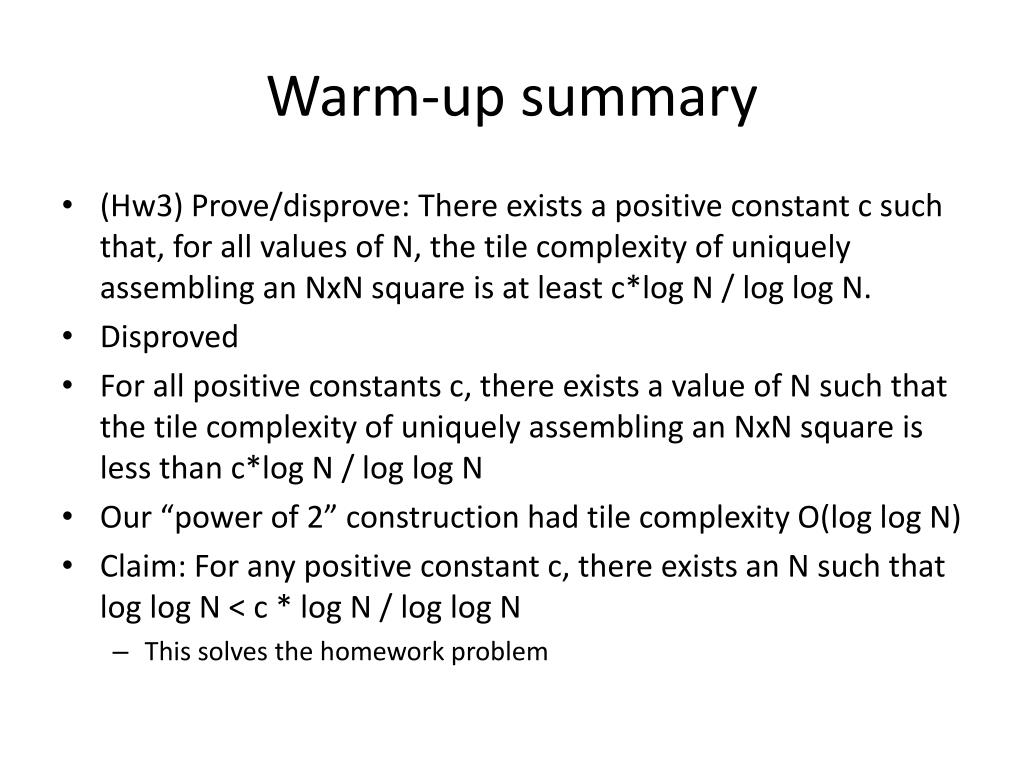 Warm-up summary

• (Hw3) Prove/disprove: There exists a positive constant c such that, for all values of N, the tile complexity of uniquely assembling an NxN square is at least c*log N / log log N.
• Disproved
• For all positive constants c, there exists a value of N such that the tile complexity of uniquely assembling an NxN square is less than c*log N / log log N
• Our “power of 2” construction had tile complexity O(log log N)
• Claim: For any positive constant c, there exists an N such that log log N < c * log N / log log N
– This solves the homework problem